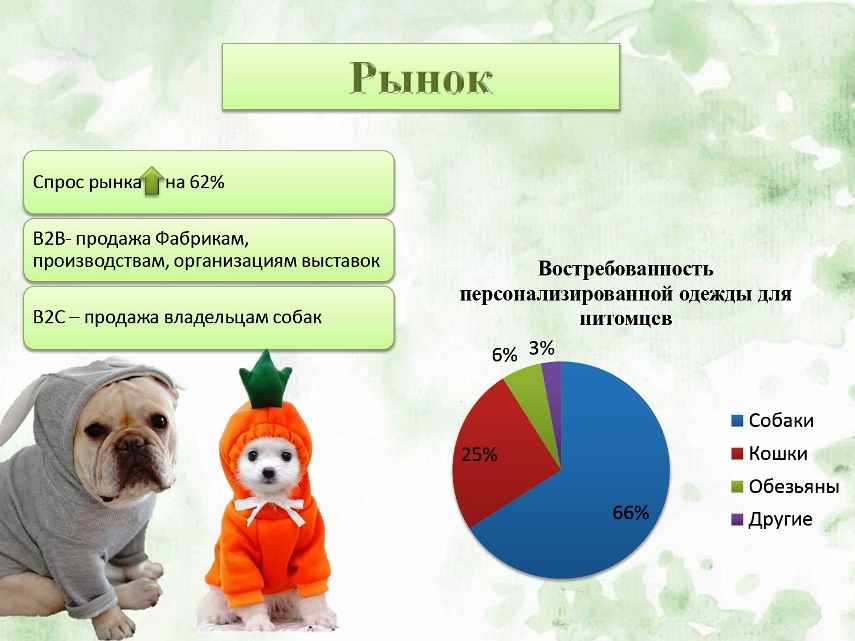 Рынок

Спрос рынка на 62%

B2B- продажа Фабрикам, производствам, организациям выставок

B2C – продажа владельцам собак

Востребованность персонализированной одежды для питомцев

6%
3%
25%
66%

Собаки
Кошки
Обезьяны
Другие